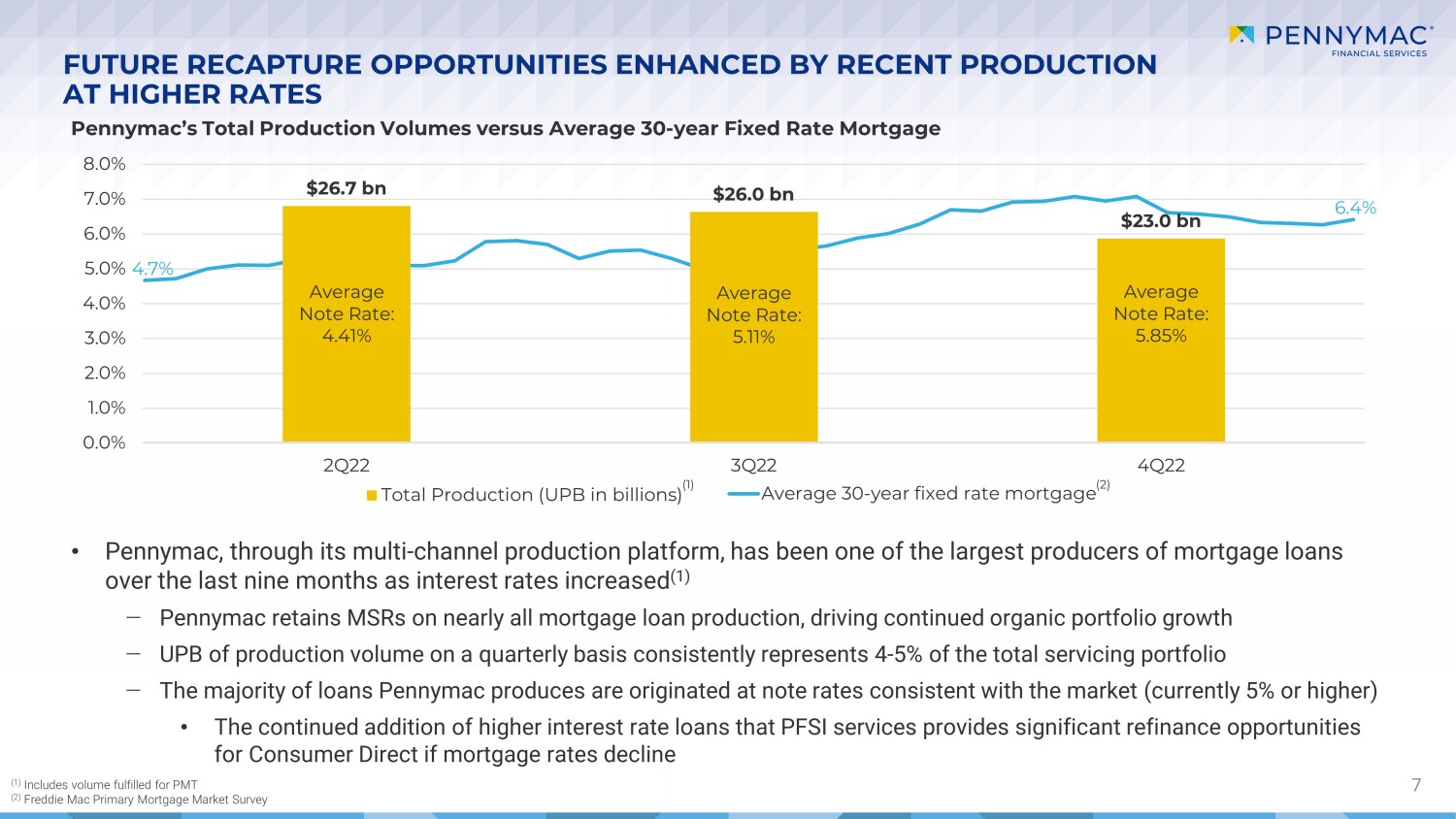 PENNYMAC®
FINANCIAL SERVICES

FUTURE RECAPTURE OPPORTUNITIES ENHANCED BY RECENT PRODUCTION AT HIGHER RATES

Pennymac's Total Production Volumes versus Average 30-year Fixed Rate Mortgage

8.0%
7.0%
6.0%
5.0%
4.0%
3.0%
2.0%
1.0%
0.0%

4.7%
$26.7 bn
Average Note Rate: 4.41%
$26.0 bn
Average Note Rate: 5.11%
$23.0 bn
Average Note Rate: 5.85%
6.4%

2Q22
3Q22
4Q22

Total Production (UPB in billions)$^{(1)}$ Average 30-year fixed rate mortgage$^{(2)}$

• Pennymac, through its multi-channel production platform, has been one of the largest producers of mortgage loans over the last nine months as interest rates increased$^{(1)}$

– Pennymac retains MSRs on nearly all mortgage loan production, driving continued organic portfolio growth

– UPB of production volume on a quarterly basis consistently represents 4-5% of the total servicing portfolio

– The majority of loans Pennymac produces are originated at note rates consistent with the market (currently 5% or higher)

• The continued addition of higher interest rate loans that PFSI services provides significant refinance opportunities for Consumer Direct if mortgage rates decline

$^{(1)}$ Includes volume fulfilled for PMT
$^{(2)}$ Freddie Mac Primary Mortgage Market Survey

7